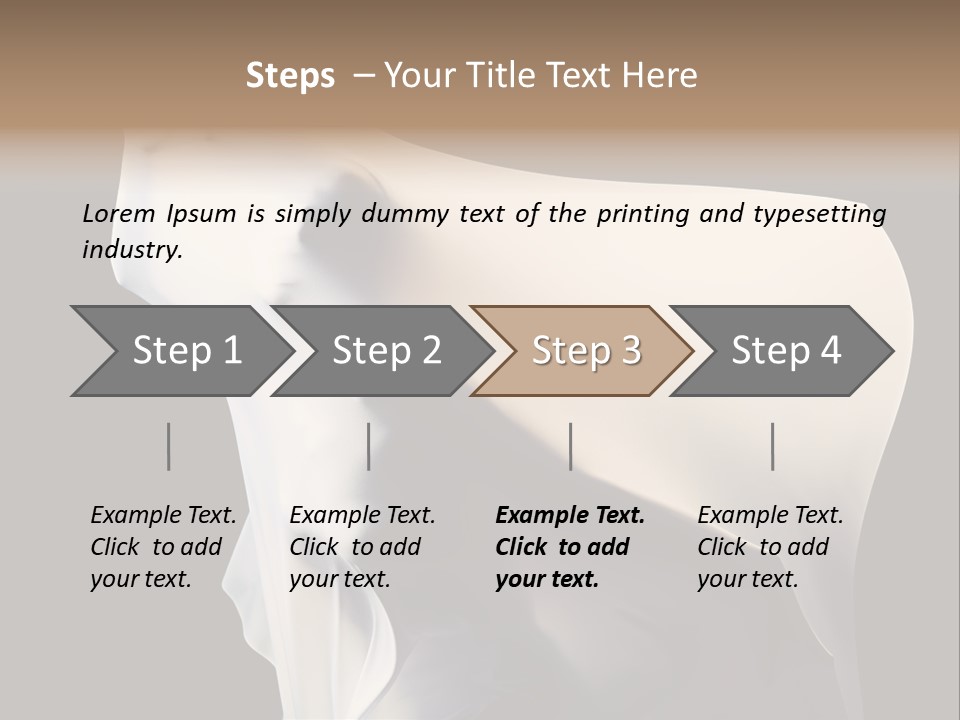 Steps – Your Title Text Here

Lorem Ipsum is simply dummy text of the printing and typesetting industry.

Step 1

Step 2

Step 3

Step 4

Example Text. Click to add your text.

Example Text. Click to add your text.

Example Text. Click to add your text.

Example Text. Click to add your text.